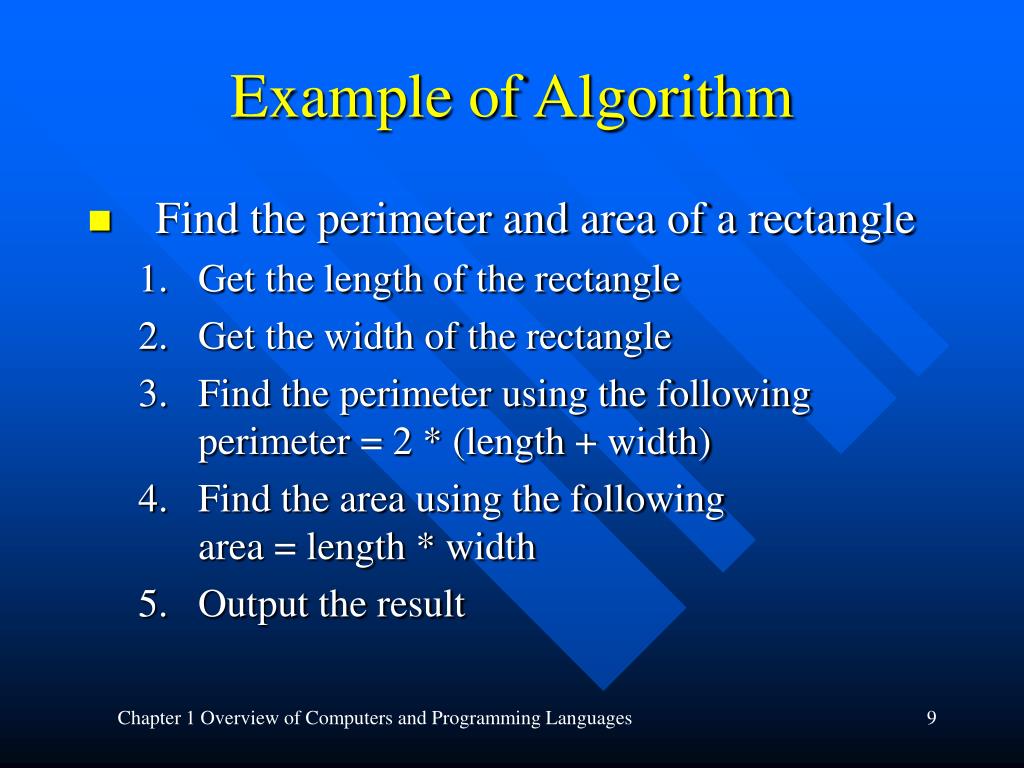 Example of Algorithm

Find the perimeter and area of a rectangle

1. Get the length of the rectangle
2. Get the width of the rectangle
3. Find the perimeter using the following
perimeter = 2 * (length + width)
4. Find the area using the following
area = length * width
5. Output the result

Chapter 1 Overview of Computers and Programming Languages

9